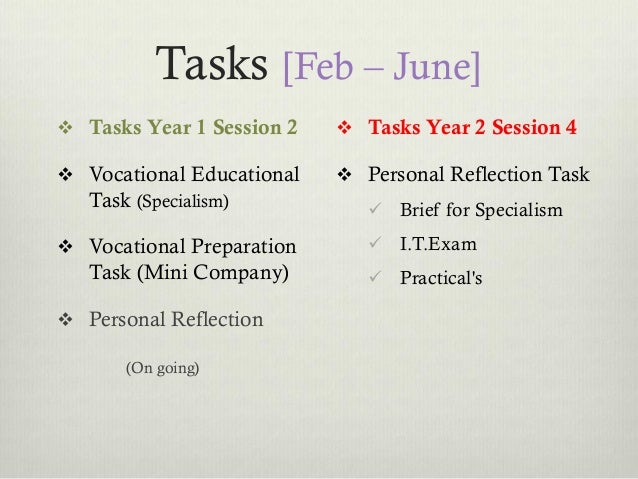 Tasks [Feb – June]

❖ Tasks Year 1 Session 2

❖ Vocational Educational Task (Specialism)

❖ Vocational Preparation Task (Mini Company)

❖ Personal Reflection

(On going)

❖ Tasks Year 2 Session 4

❖ Personal Reflection Task

✓ Brief for Specialism

✓ I.T.Exam

✓ Practical's